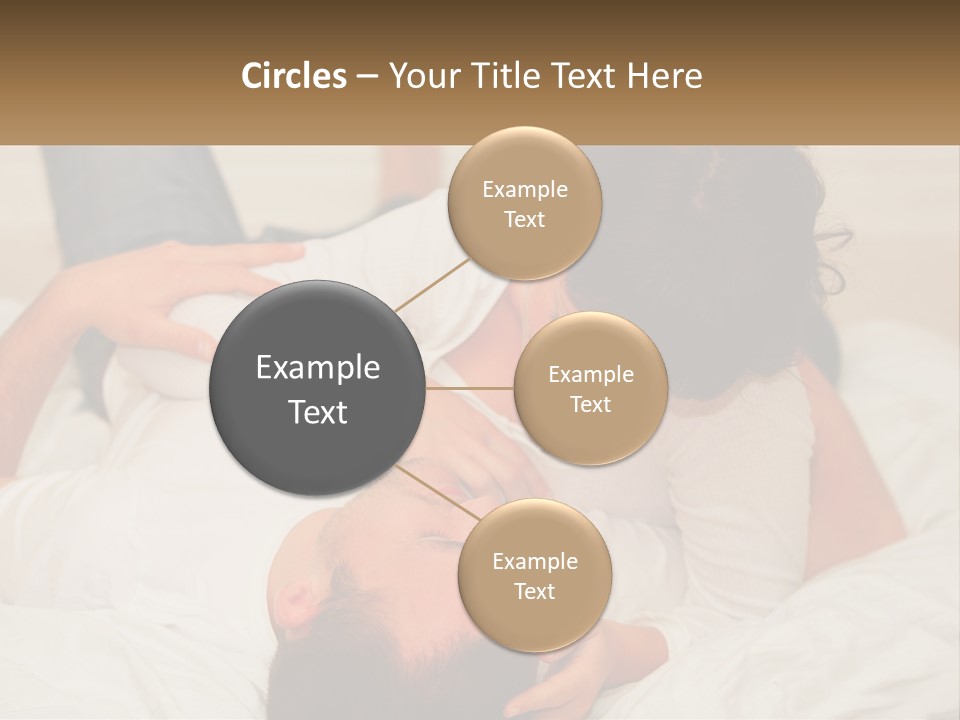 Circles – Your Title Text Here

Example Text

Example Text

Example Text

Example Text